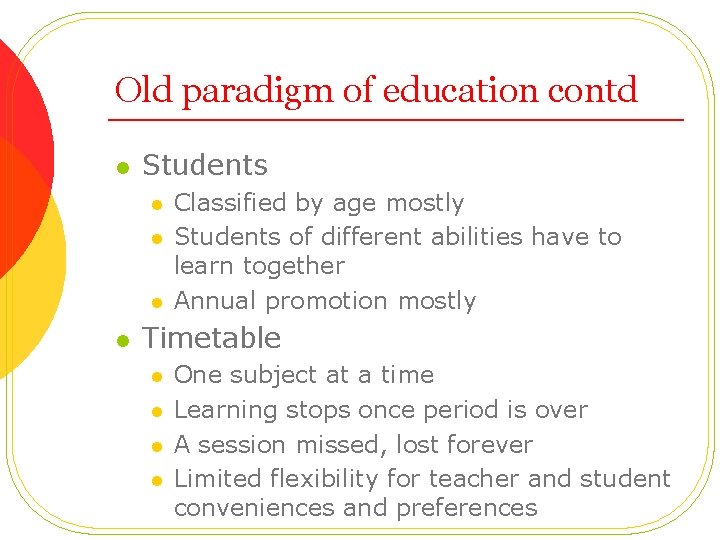 Old paradigm of education contd

- Students
  - Classified by age mostly
  - Students of different abilities have to learn together
  - Annual promotion mostly
- Timetable
  - One subject at a time
  - Learning stops once period is over
  - A session missed, lost forever
  - Limited flexibility for teacher and student conveniences and preferences